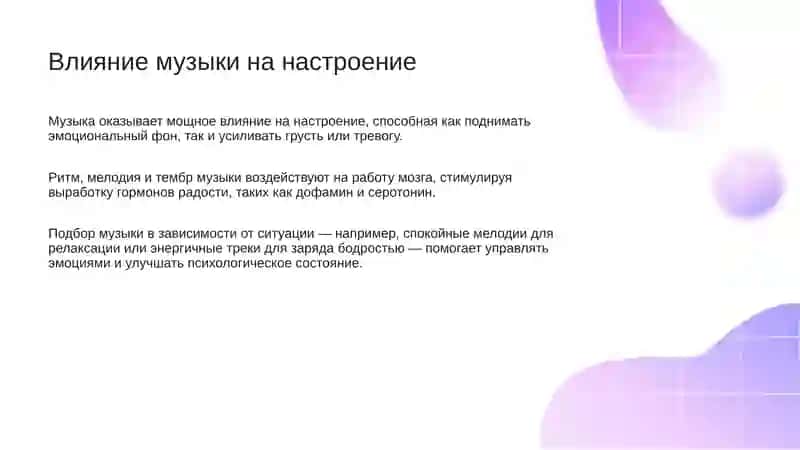 Влияние музыки на настроение

Музыка оказывает мощное влияние на настроение, способная как поднимать эмоциональный фон, так и усиливать грусть или тревогу.

Ритм, мелодия и тембр музыки воздействуют на работу мозга, стимулируя выработку гормонов радости, таких как дофамин и серотонин.

Подбор музыки в зависимости от ситуации — например, спокойные мелодии для релаксации или энергичные треки для заряда бодростью — помогает управлять эмоциями и улучшать психологическое состояние.